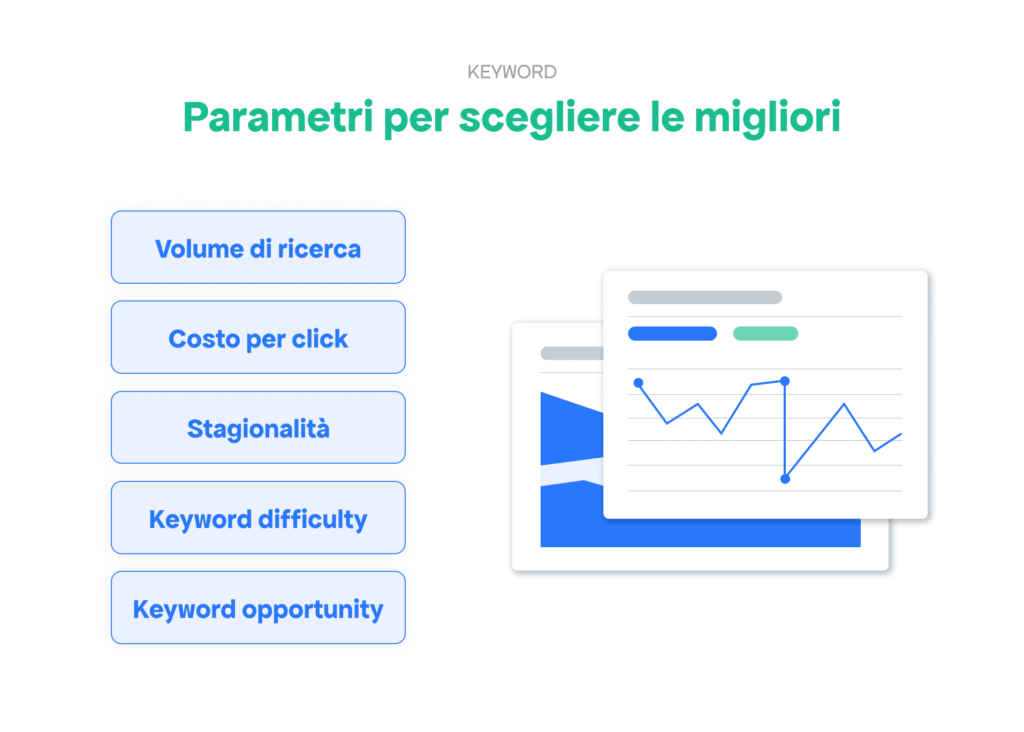 KEYWORD

Parametri per scegliere le migliori

Volume di ricerca

Costo per click

Stagionalità

Keyword difficulty

Keyword opportunity